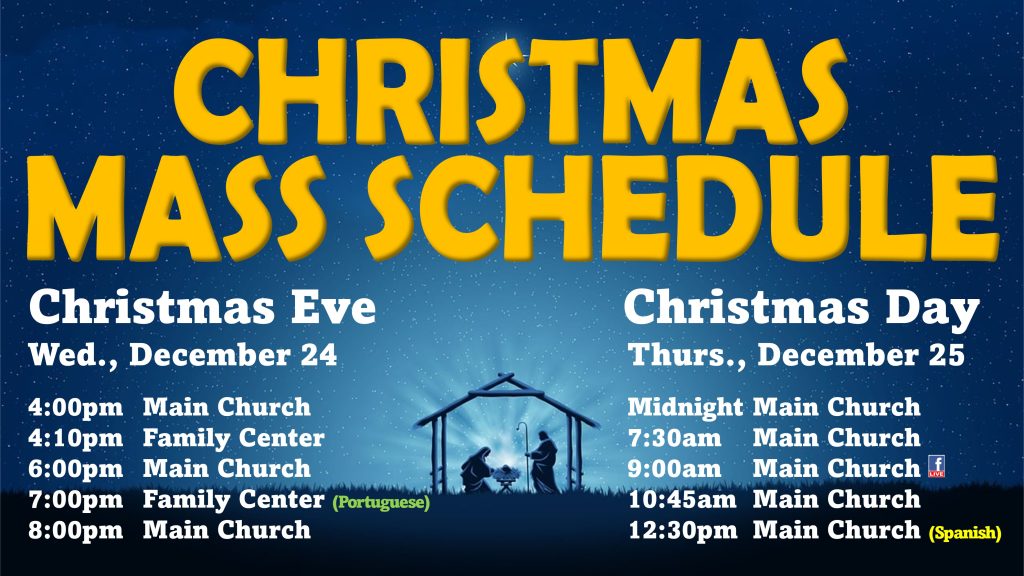 CHRISTMAS MASS SCHEDULE

Christmas Eve
Wed., December 24

4:00pm Main Church
4:10pm Family Center
6:00pm Main Church
7:00pm Family Center (Portuguese)
8:00pm Main Church

Christmas Day
Thurs., December 25

Midnight Main Church
7:30am Main Church
9:00am Main Church f LIVE
10:45am Main Church
12:30pm Main Church (Spanish)